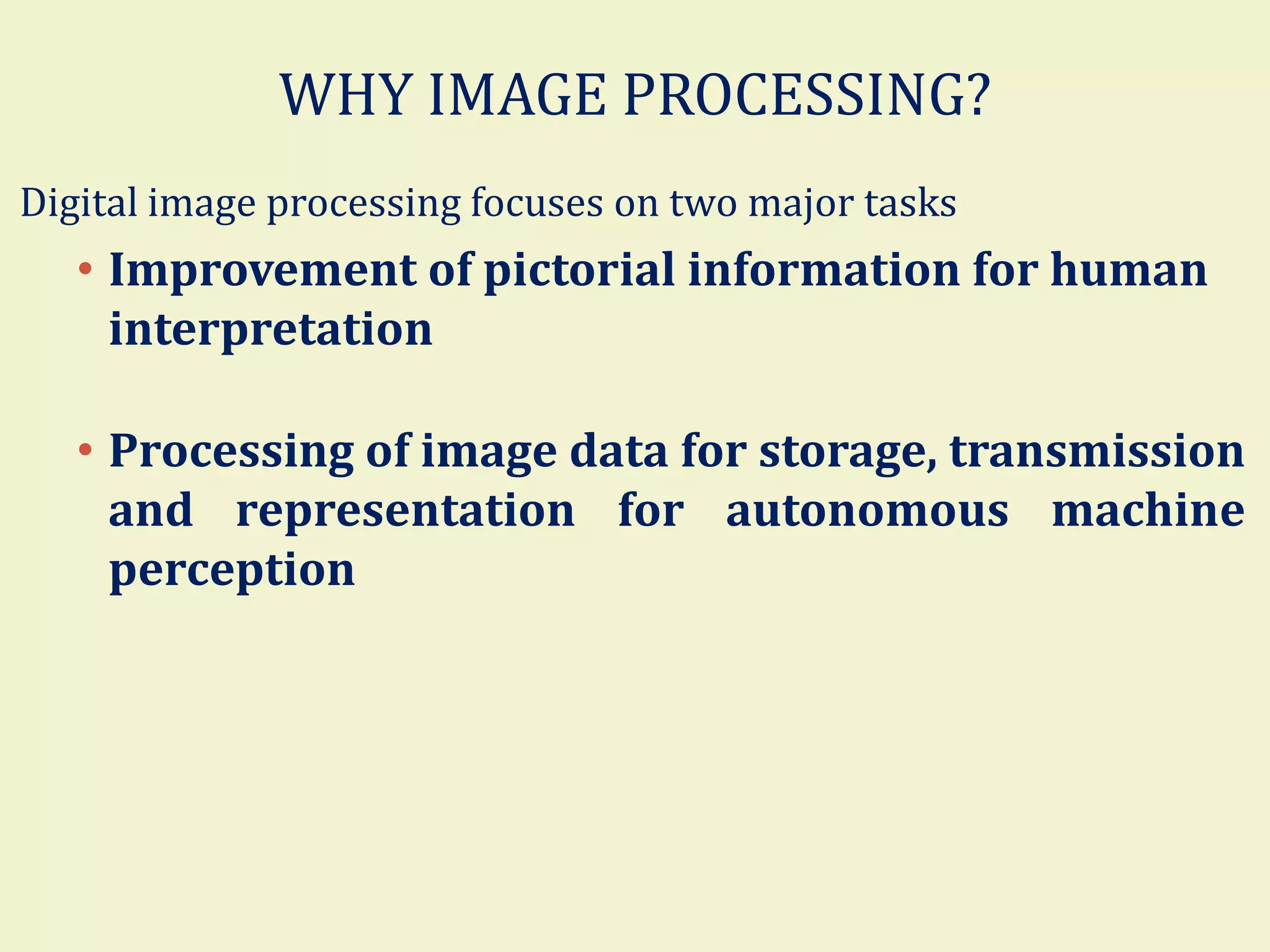 WHY IMAGE PROCESSING?

Digital image processing focuses on two major tasks

• Improvement of pictorial information for human interpretation

• Processing of image data for storage, transmission and representation for autonomous machine perception